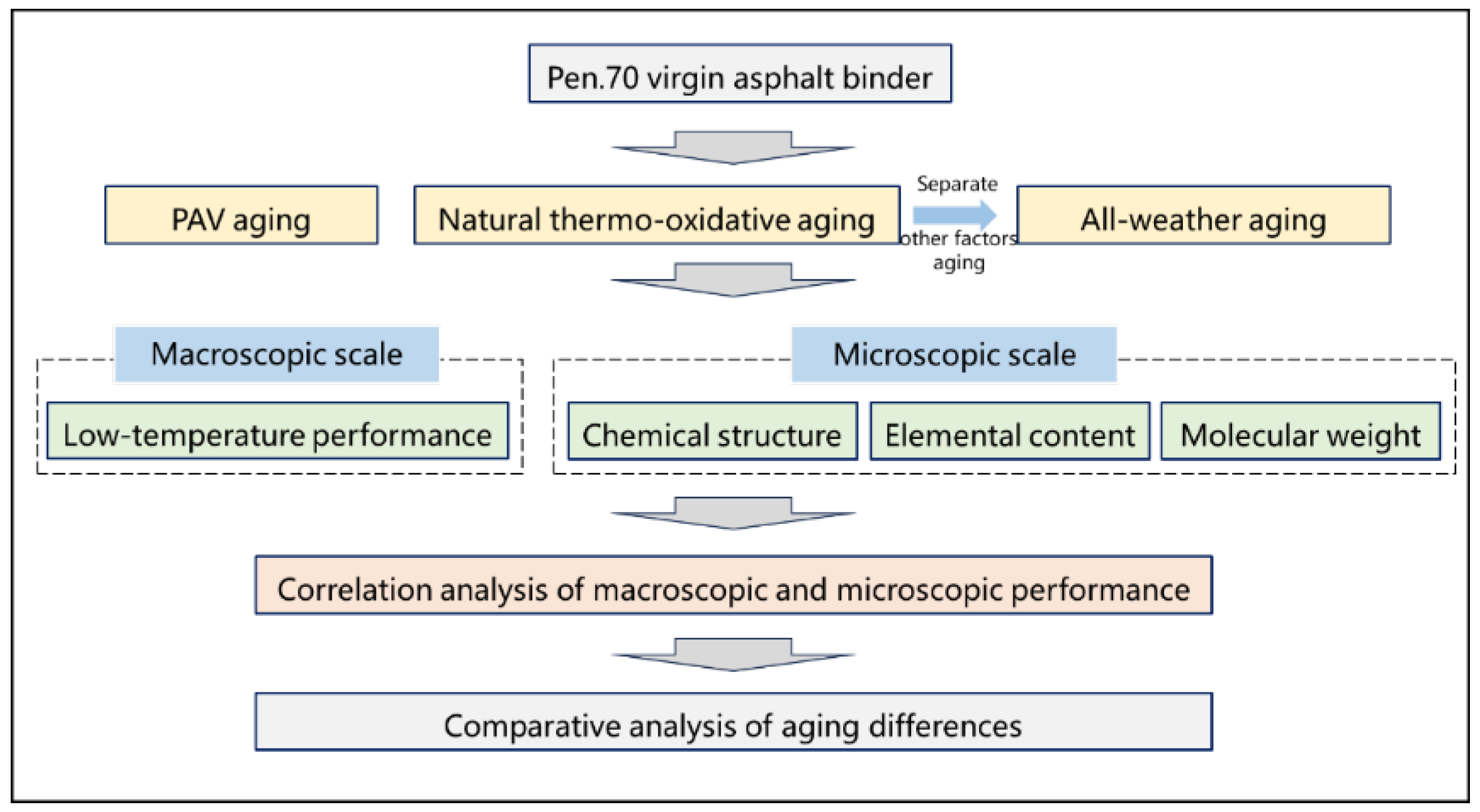 Pen.70 virgin asphalt binder

PAV aging

Natural thermo-oxidative aging

Separate

other factors aging

All-weather aging

Macroscopic scale

Low-temperature performance

Microscopic scale

Chemical structure

Elemental content

Molecular weight

Correlation analysis of macroscopic and microscopic performance

Comparative analysis of aging differences